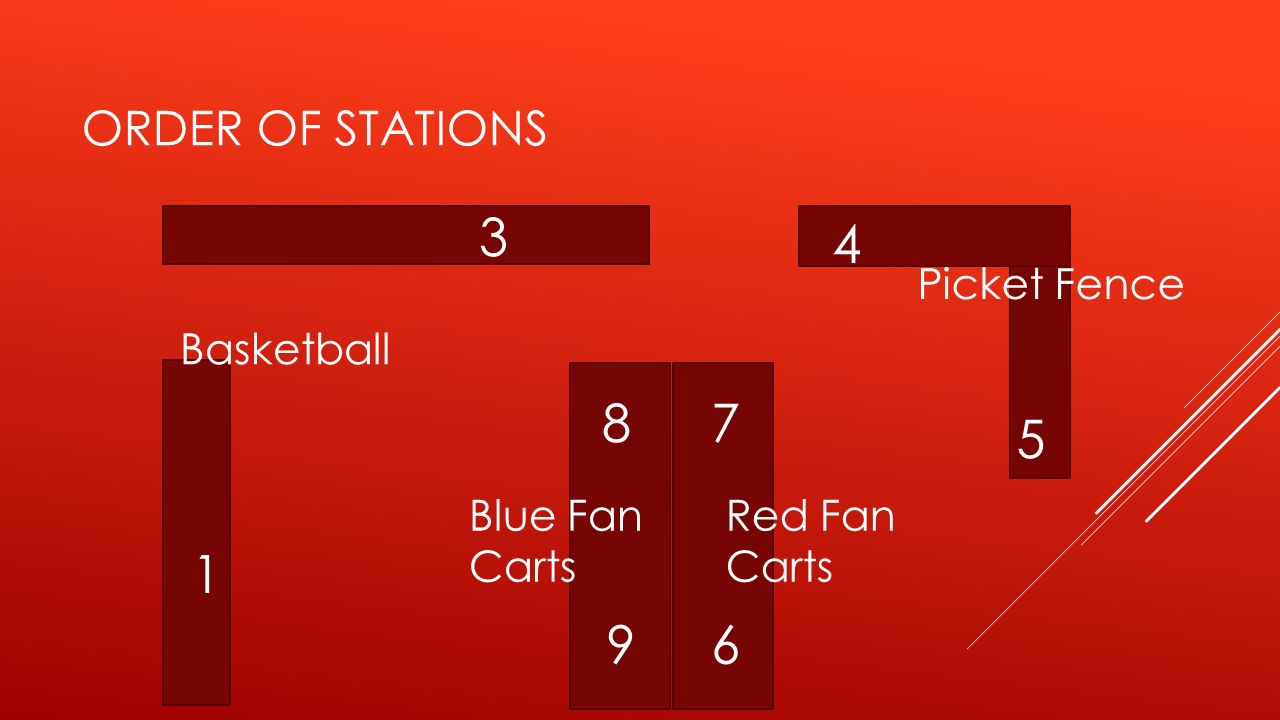 ORDER OF STATIONS

3

4

Picket Fence

Basketball

8

7

5

Blue Fan Carts

Red Fan Carts

1

9

6